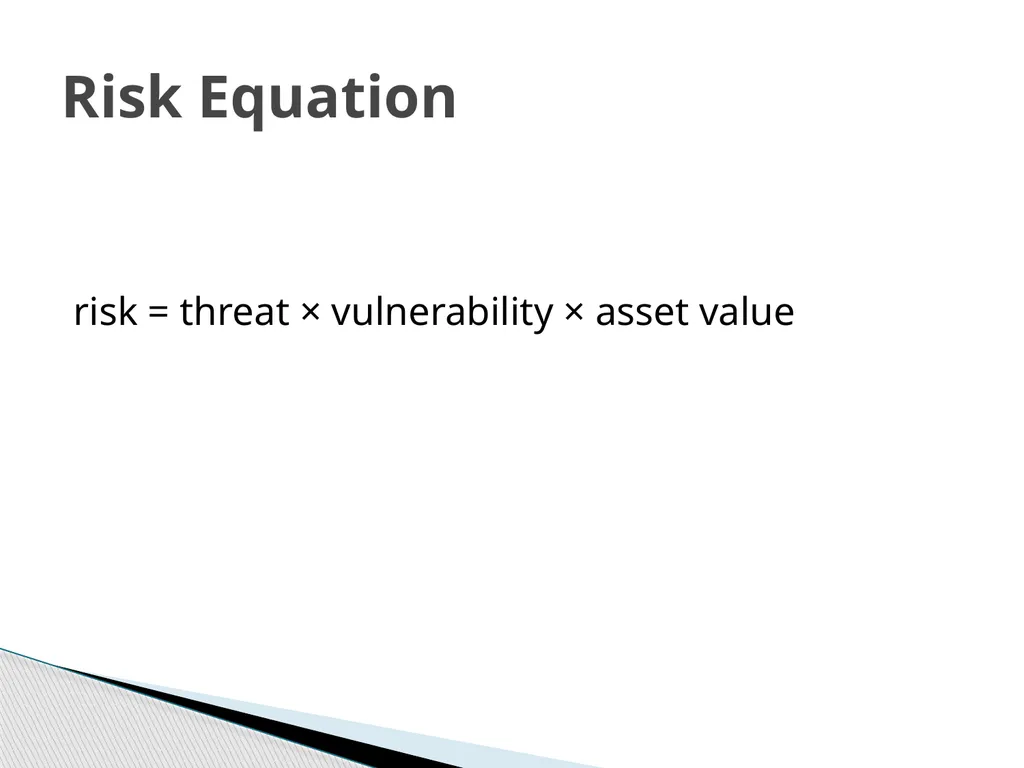 Risk Equation

risk = threat × vulnerability × asset value